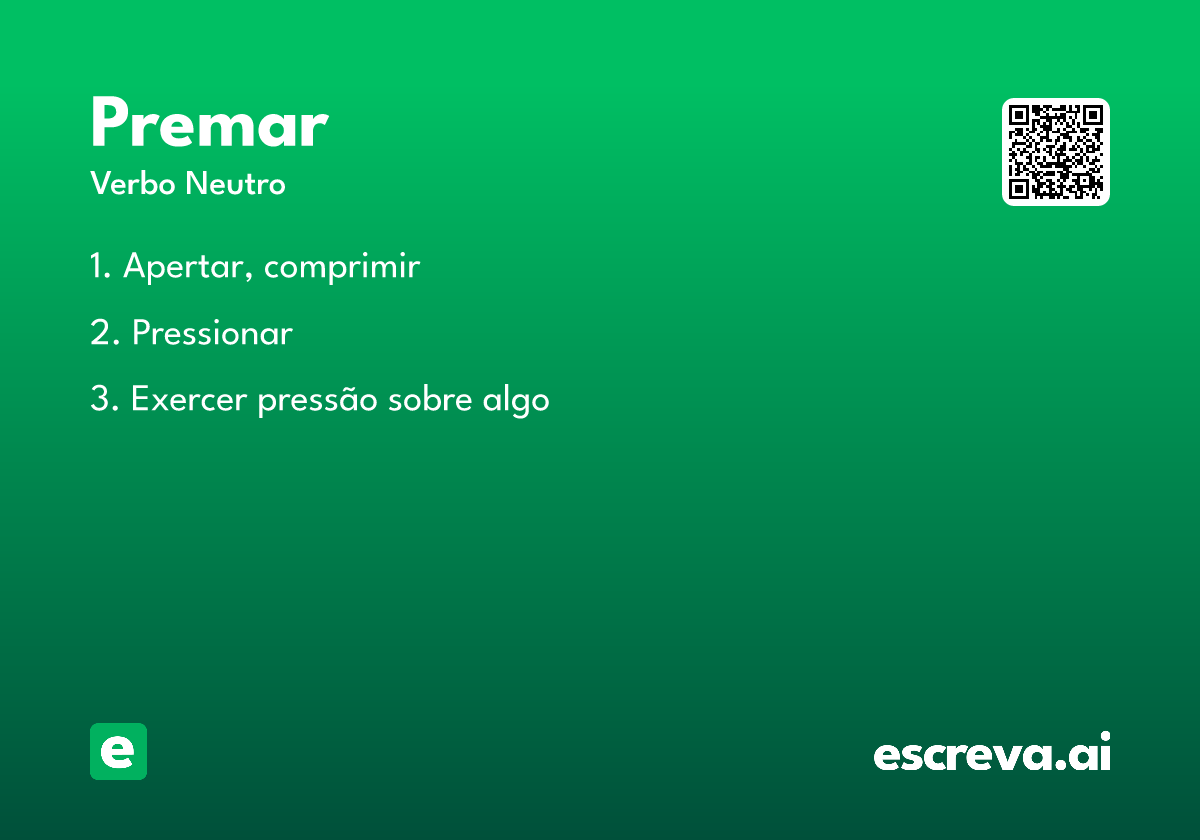 Premar
Verbo Neutro

1. Apertar, comprimir

2. Pressionar

3. Exercer pressão sobre algo

e

escreva.ai